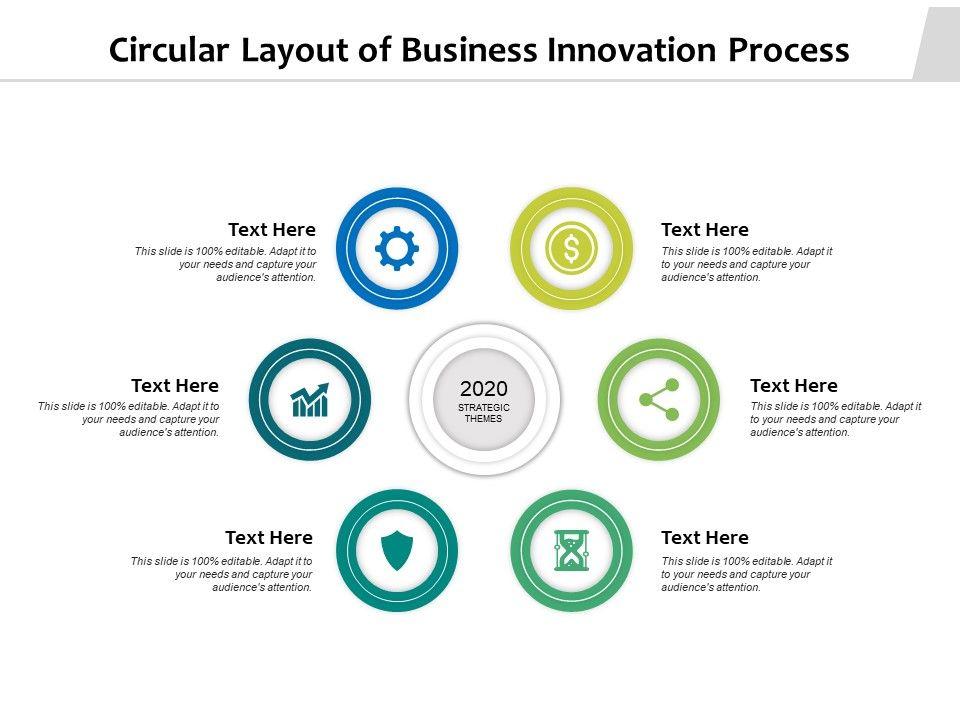 Circular Layout of Business Innovation Process

Text Here
This slide is 100% editable. Adapt it to your needs and capture your audience's attention.

Text Here
This slide is 100% editable. Adapt it to your needs and capture your audience's attention.

Text Here
This slide is 100% editable. Adapt it to your needs and capture your audience's attention.

2020
STRATEGIC THEMES

Text Here
This slide is 100% editable. Adapt it to your needs and capture your audience's attention.

Text Here
This slide is 100% editable. Adapt it to your needs and capture your audience's attention.

Text Here
This slide is 100% editable. Adapt it to your needs and capture your audience's attention.